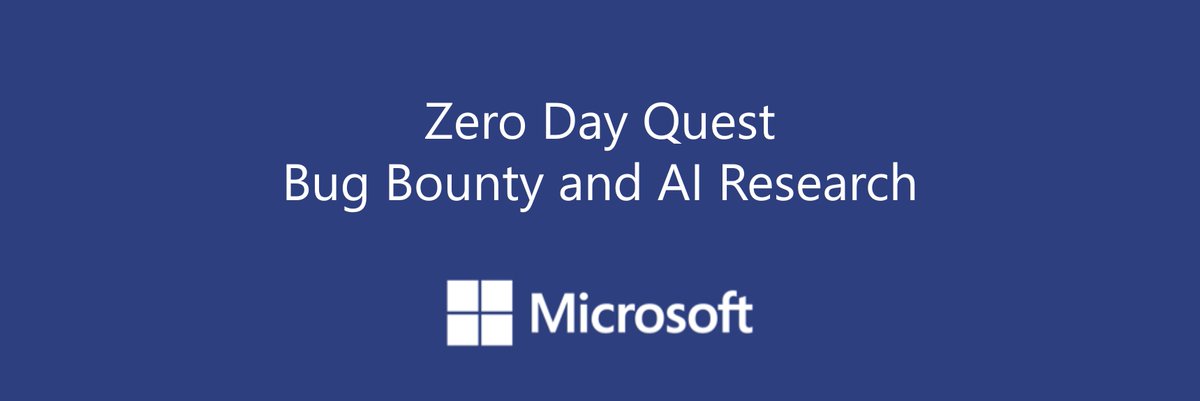 Zero Day Quest
Bug Bounty and AI Research

Microsoft